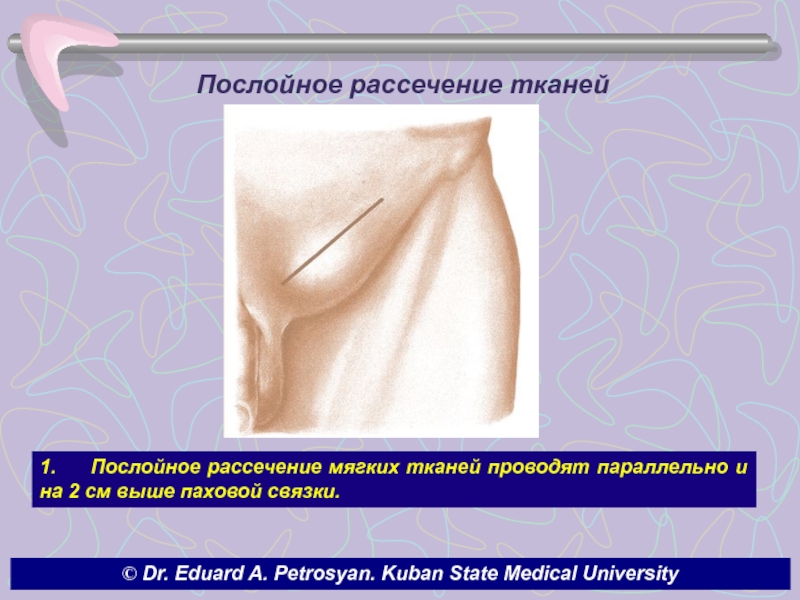 Послойное рассечение тканей

1. Послойное рассечение мягких тканей проводят параллельно и на 2 см выше паховой связки.

© Dr. Eduard A. Petrosyan. Kuban State Medical University